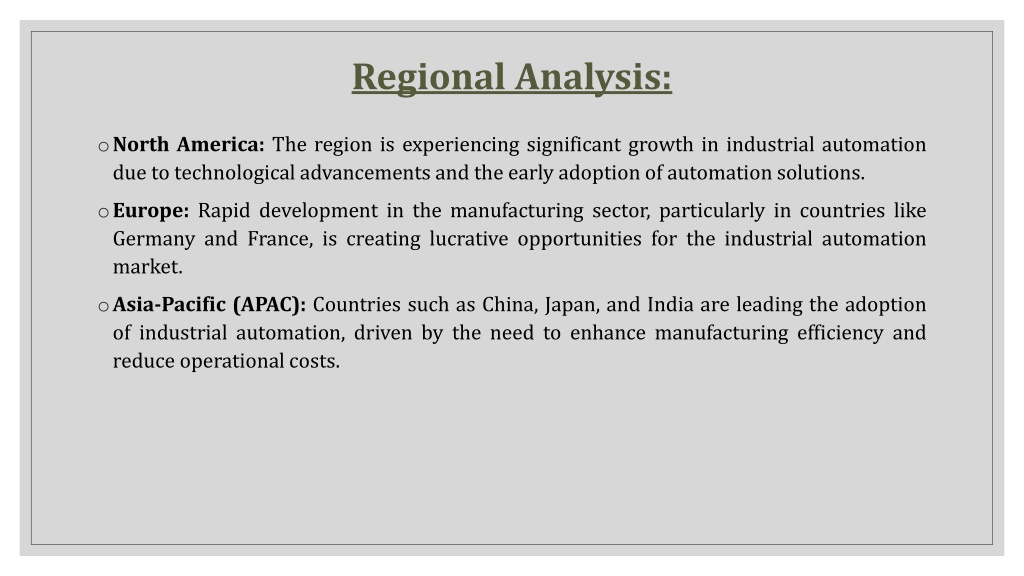 Regional Analysis:

o North America: The region is experiencing significant growth in industrial automation due to technological advancements and the early adoption of automation solutions.

o Europe: Rapid development in the manufacturing sector, particularly in countries like Germany and France, is creating lucrative opportunities for the industrial automation market.

o Asia-Pacific (APAC): Countries such as China, Japan, and India are leading the adoption of industrial automation, driven by the need to enhance manufacturing efficiency and reduce operational costs.